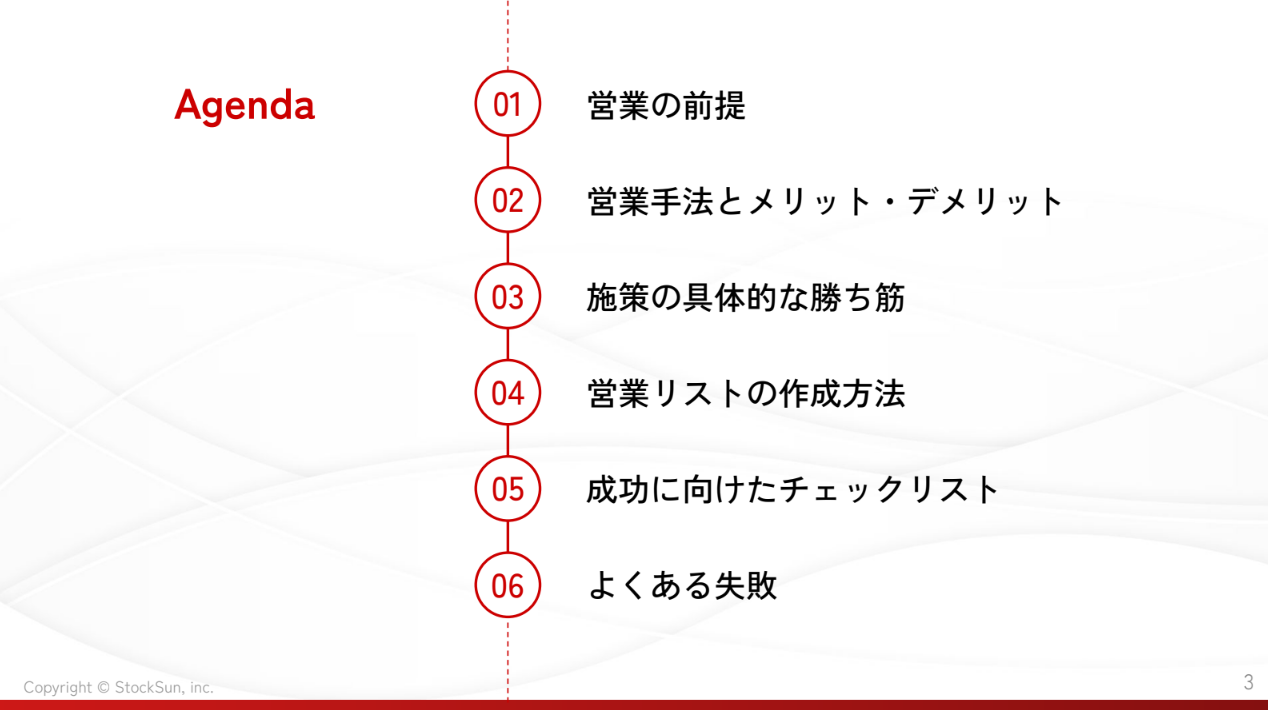 Agenda

01 営業の前提

02 営業手法とメリット・デメリット

03 施策の具体的な勝ち筋

04 営業リストの作成方法

05 成功に向けたチェックリスト

06 よくある失敗

Copyright © StockSun, inc.

3